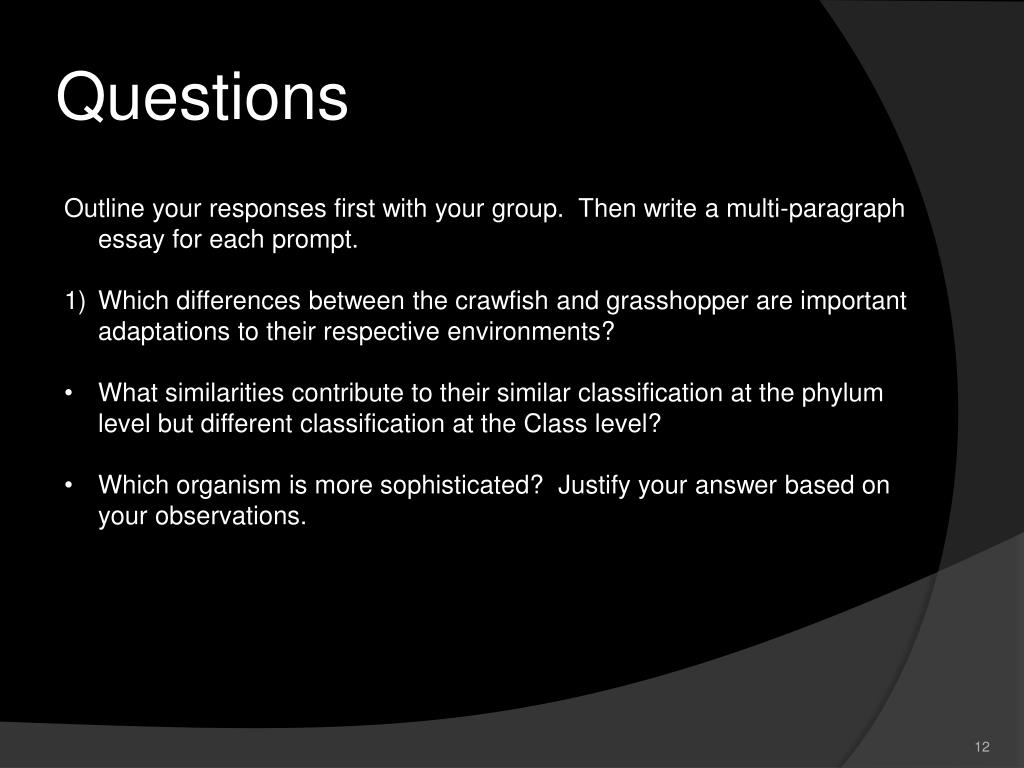 Questions

Outline your responses first with your group.  Then write a multi-paragraph essay for each prompt.

1) Which differences between the crawfish and grasshopper are important adaptations to their respective environments?

• What similarities contribute to their similar classification at the phylum level but different classification at the Class level?

• Which organism is more sophisticated?  Justify your answer based on your observations.

12